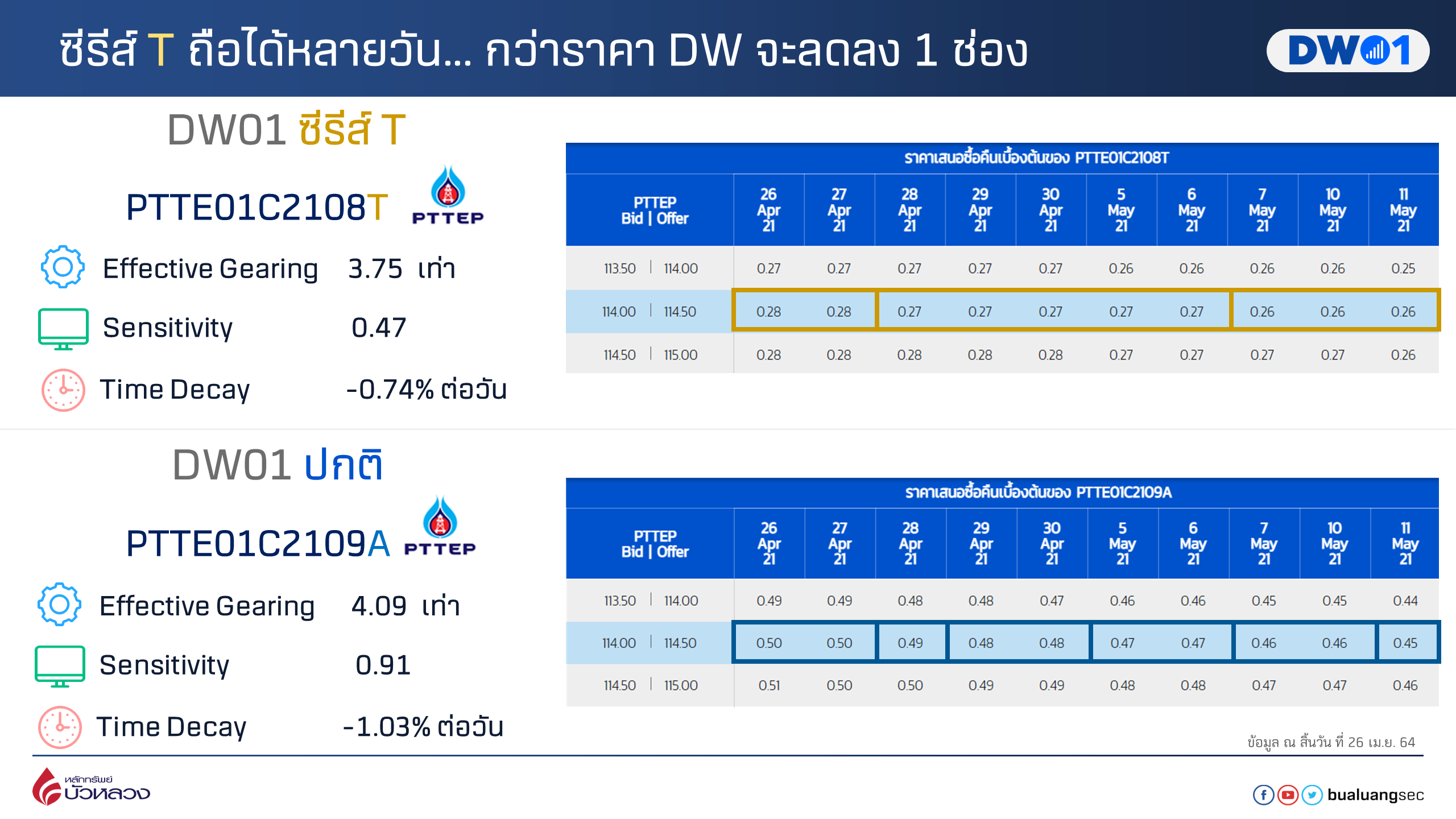 ซีรีส์ T ถือได้หลายวัน... กว่าราคา DW จะลดลง 1 ช่อง

DW01

DW01 ซีรีส์ T

PTTE01C2108T PTTEP

Effective Gearing 3.75 เท่า

Sensitivity 0.47

Time Decay -0.74% ต่อวัน

ราคาเสนอซื้อคืนเบื้องต้นของ PTTE01C2108T

| PTTEP Bid \| Offer | 26 Apr 21 | 27 Apr 21 | 28 Apr 21 | 29 Apr 21 | 30 Apr 21 | 5 May 21 | 6 May 21 | 7 May 21 | 10 May 21 | 11 May 21 |
|---|---|---|---|---|---|---|---|---|---|---|
| 113.50 \| 114.00 | 0.27 | 0.27 | 0.27 | 0.27 | 0.27 | 0.26 | 0.26 | 0.26 | 0.26 | 0.25 |
| 114.00 \| 114.50 | 0.28 | 0.28 | 0.27 | 0.27 | 0.27 | 0.27 | 0.27 | 0.26 | 0.26 | 0.26 |
| 114.50 \| 115.00 | 0.28 | 0.28 | 0.28 | 0.28 | 0.28 | 0.27 | 0.27 | 0.27 | 0.27 | 0.26 |

DW01 ปกติ

PTTE01C2109A PTTEP

Effective Gearing 4.09 เท่า

Sensitivity 0.91

Time Decay -1.03% ต่อวัน

ราคาเสนอซื้อคืนเบื้องต้นของ PTTE01C2109A

| PTTEP Bid \| Offer | 26 Apr 21 | 27 Apr 21 | 28 Apr 21 | 29 Apr 21 | 30 Apr 21 | 5 May 21 | 6 May 21 | 7 May 21 | 10 May 21 | 11 May 21 |
|---|---|---|---|---|---|---|---|---|---|---|
| 113.50 \| 114.00 | 0.49 | 0.49 | 0.48 | 0.48 | 0.47 | 0.46 | 0.46 | 0.45 | 0.45 | 0.44 |
| 114.00 \| 114.50 | 0.50 | 0.50 | 0.49 | 0.48 | 0.48 | 0.47 | 0.47 | 0.46 | 0.46 | 0.45 |
| 114.50 \| 115.00 | 0.51 | 0.50 | 0.50 | 0.49 | 0.49 | 0.48 | 0.48 | 0.47 | 0.47 | 0.46 |

ข้อมูล ณ สิ้นวัน ที่ 26 เม.ย. 64

หลักทรัพย์ บัวหลวง

bualuangsec